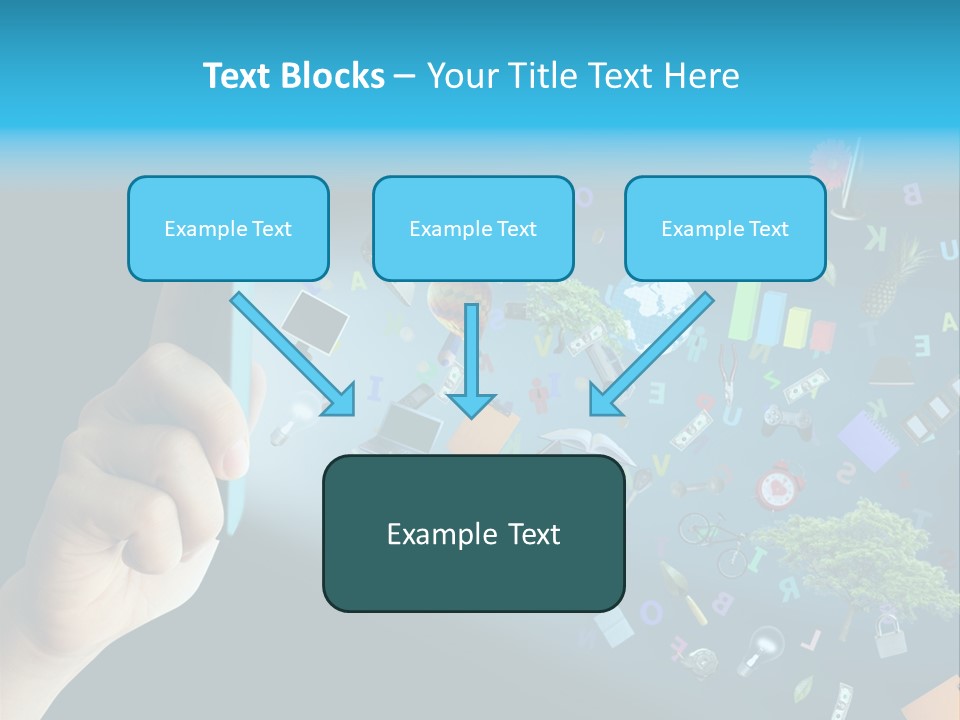 Text Blocks – Your Title Text Here

Example Text

Example Text

Example Text

Example Text